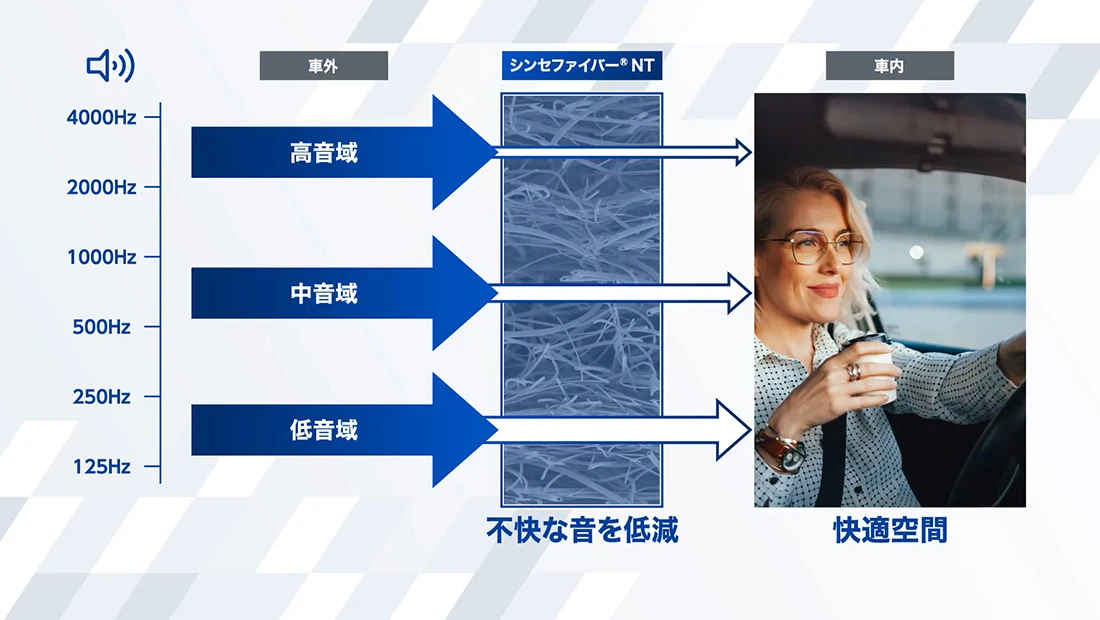 車外

シンセファイバー® NT

車内

4000Hz

2000Hz

1000Hz

500Hz

250Hz

125Hz

高音域

中音域

低音域

不快な音を低減

快適空間